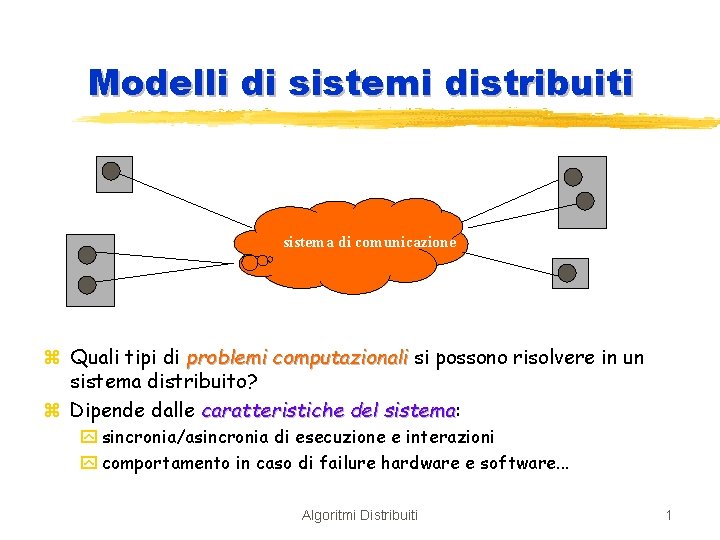 Modelli di sistemi distribuiti

sistema di comunicazione

Quali tipi di problemi computazionali si possono risolvere in un sistema distribuito?

Dipende dalle caratteristiche del sistema:

sincronia/asincronia di esecuzione e interazioni

comportamento in caso di failure hardware e software...

Algoritmi Distribuiti

1